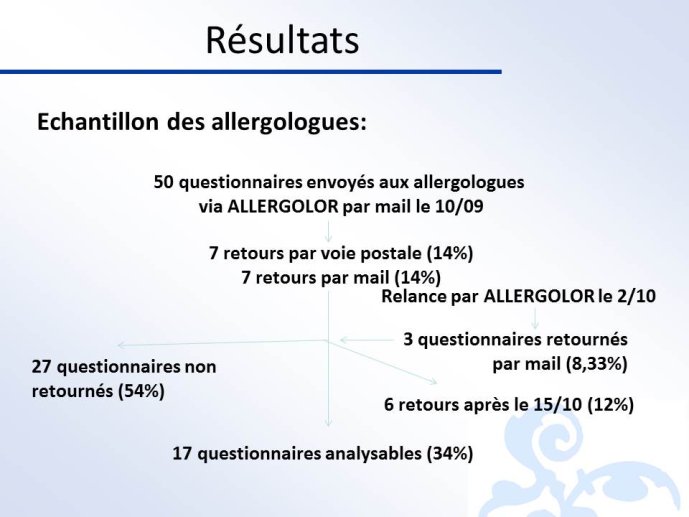 Résultats

Echantillon des allergologues:

50 questionnaires envoyés aux allergologues via ALLERGOLOR par mail le 10/09

7 retours par voie postale (14%)
7 retours par mail (14%)

Relance par ALLERGOLOR le 2/10

3 questionnaires retournés par mail (8,33%)

27 questionnaires non retournés (54%)

6 retours après le 15/10 (12%)

17 questionnaires analysables (34%)